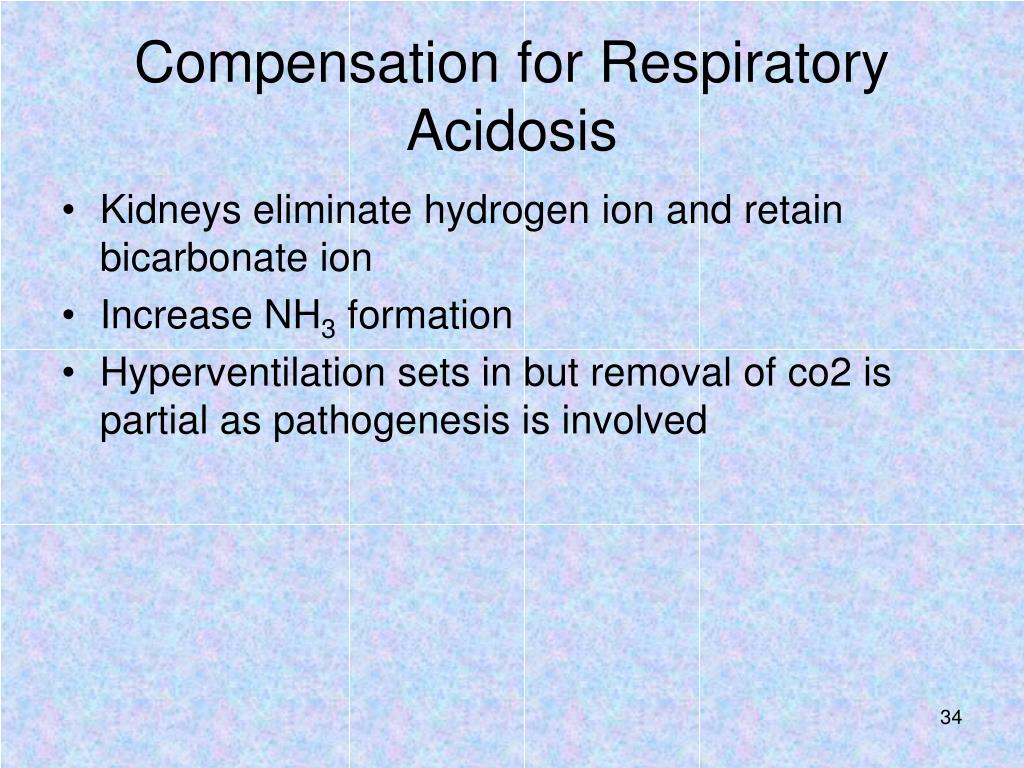 Compensation for Respiratory Acidosis

• Kidneys eliminate hydrogen ion and retain bicarbonate ion
• Increase $NH_3$ formation
• Hyperventilation sets in but removal of co2 is partial as pathogenesis is involved

34